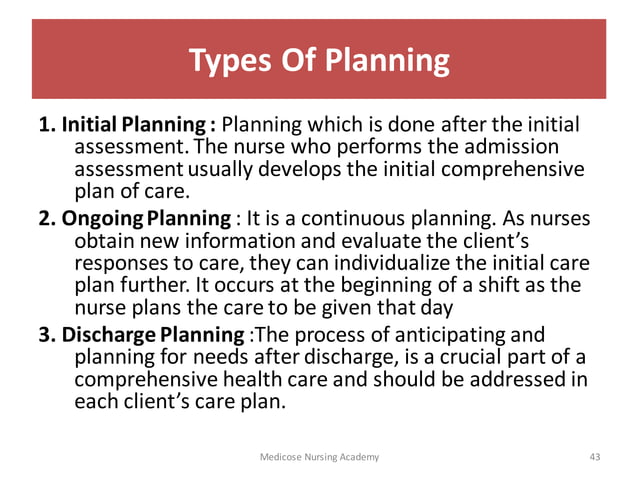 Types Of Planning

1. Initial Planning : Planning which is done after the initial assessment. The nurse who performs the admission assessment usually develops the initial comprehensive plan of care.

2. Ongoing Planning : It is a continuous planning. As nurses obtain new information and evaluate the client's responses to care, they can individualize the initial care plan further. It occurs at the beginning of a shift as the nurse plans the care to be given that day

3. Discharge Planning :The process of anticipating and planning for needs after discharge, is a crucial part of a comprehensive health care and should be addressed in each client's care plan.

Medicose Nursing Academy

43